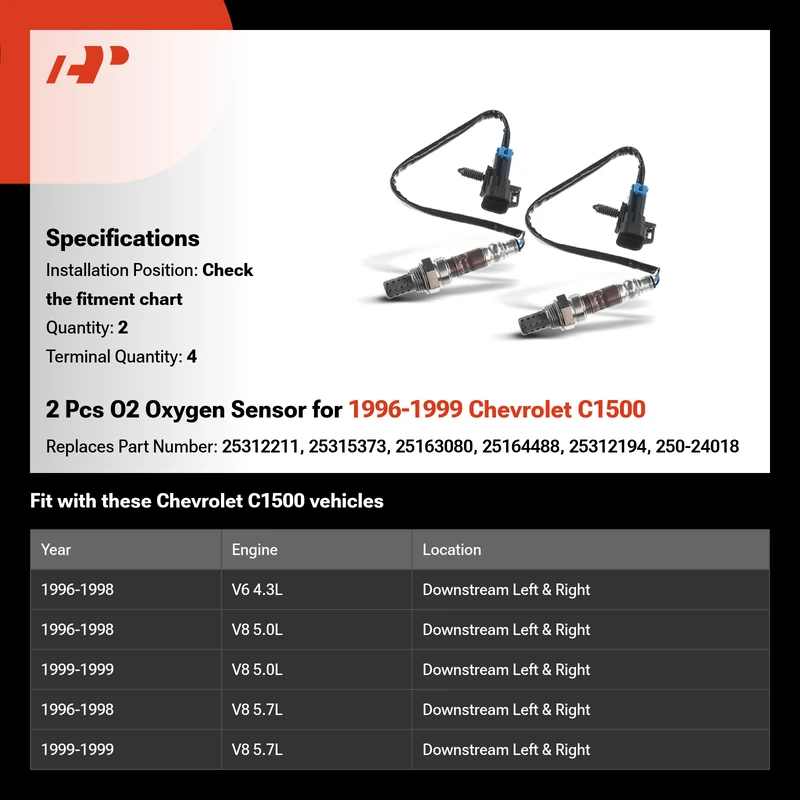 Specifications

Installation Position: Check the fitment chart

Quantity: 2

Terminal Quantity: 4

2 Pcs O2 Oxygen Sensor for 1996-1999 Chevrolet C1500

Replaces Part Number: 25312211, 25315373, 25163080, 25164488, 25312194, 250-24018

Fit with these Chevrolet C1500 vehicles

| Year | Engine | Location |
|---|---|---|
| 1996-1998 | V6 4.3L | Downstream Left & Right |
| 1996-1998 | V8 5.0L | Downstream Left & Right |
| 1999-1999 | V8 5.0L | Downstream Left & Right |
| 1996-1998 | V8 5.7L | Downstream Left & Right |
| 1999-1999 | V8 5.7L | Downstream Left & Right |